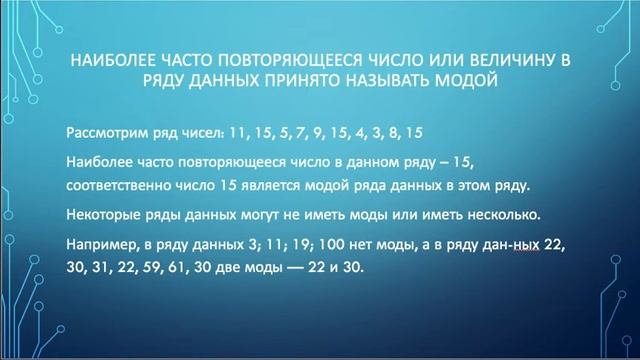 НАИБОЛЕЕ ЧАСТО ПОВТОРЯЮЩЕЕСЯ ЧИСЛО ИЛИ ВЕЛИЧИНУ В РЯДУ ДАННЫХ ПРИНЯТО НАЗЫВАТЬ МОДОЙ

Рассмотрим ряд чисел: 11, 15, 5, 7, 9, 15, 4, 3, 8, 15

Наиболее часто повторяющееся число в данном ряду – 15, соответственно число 15 является модой ряда данных в этом ряду.

Некоторые ряды данных могут не иметь моды или иметь несколько.

Например, в ряду данных 3; 11; 19; 100 нет моды, а в ряду дан-ных 22, 30, 31, 22, 59, 61, 30 две моды — 22 и 30.